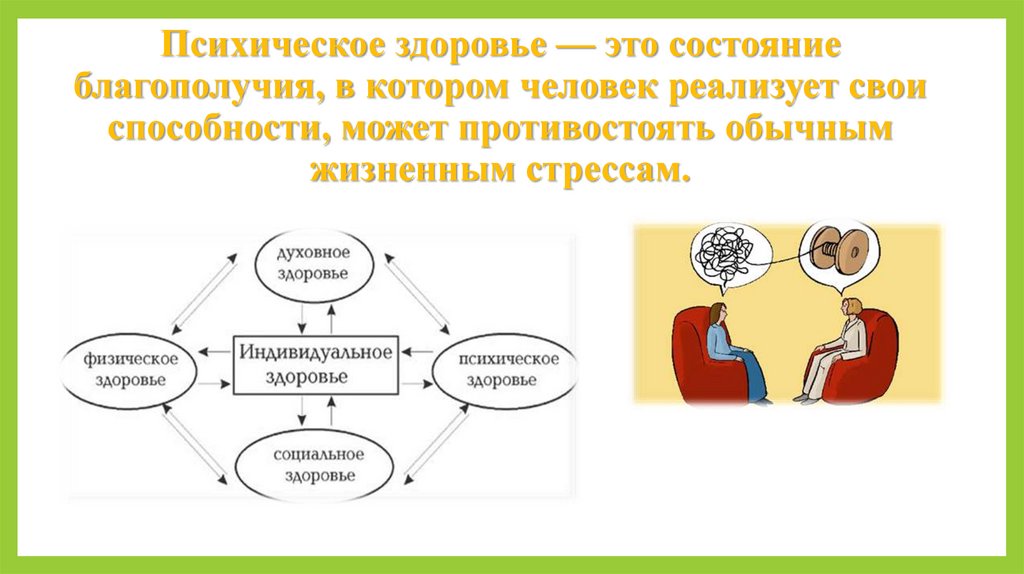 Психическое здоровье — это состояние благополучия, в котором человек реализует свои способности, может противостоять обычным жизненным стрессам.

духовное здоровье

физическое здоровье

Индивидуальное здоровье

психическое здоровье

социальное здоровье